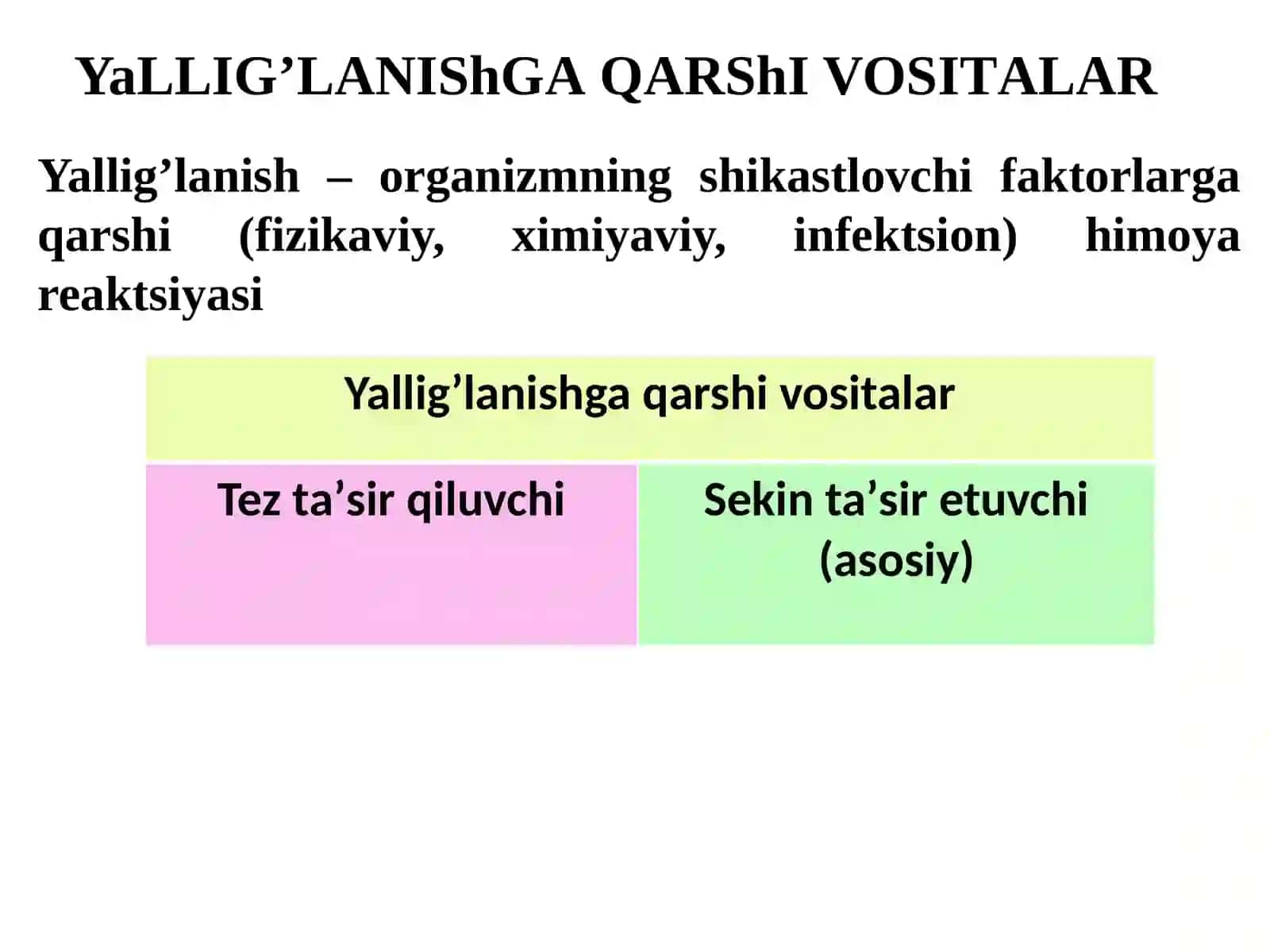 YaLLIG’LANIShGA QARShI VOSITALAR

Yallig’lanish – organizmning shikastlovchi faktorlarga qarshi (fizikaviy, ximiyaviy, infektsion) himoya reaktsiyasi

| Yallig’lanishga qarshi vositalar | |
|---|---|
| Tez ta’sir qiluvchi | Sekin ta’sir etuvchi (asosiy) |